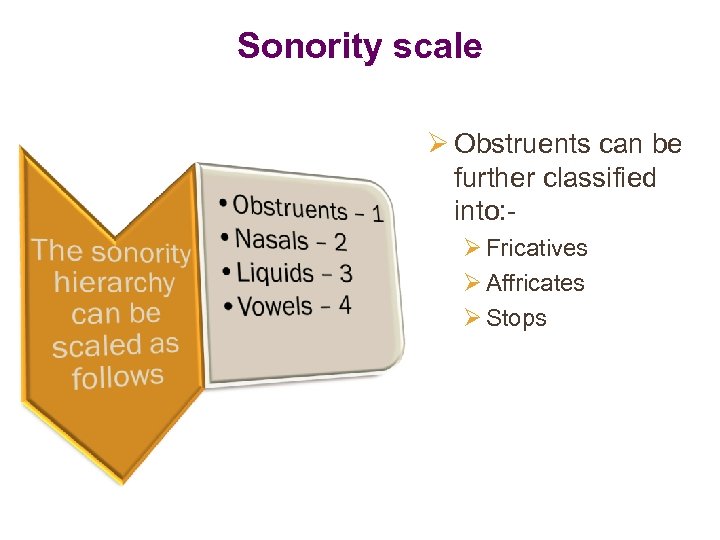 Sonority scale

The sonority hierarchy can be scaled as follows

• Obstruents – 1
• Nasals – 2
• Liquids – 3
• Vowels – 4

➢ Obstruents can be further classified into:-
➢ Fricatives
➢ Affricates
➢ Stops